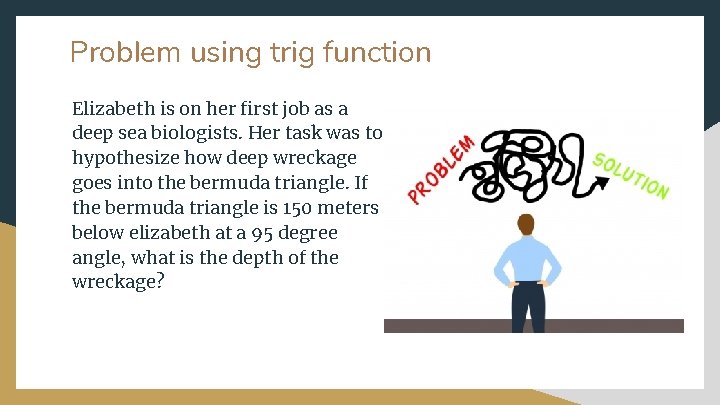 Problem using trig function

Elizabeth is on her first job as a deep sea biologists. Her task was to hypothesize how deep wreckage goes into the bermuda triangle. If the bermuda triangle is 150 meters below elizabeth at a 95 degree angle, what is the depth of the wreckage?

PROBLEM

SOLUTION